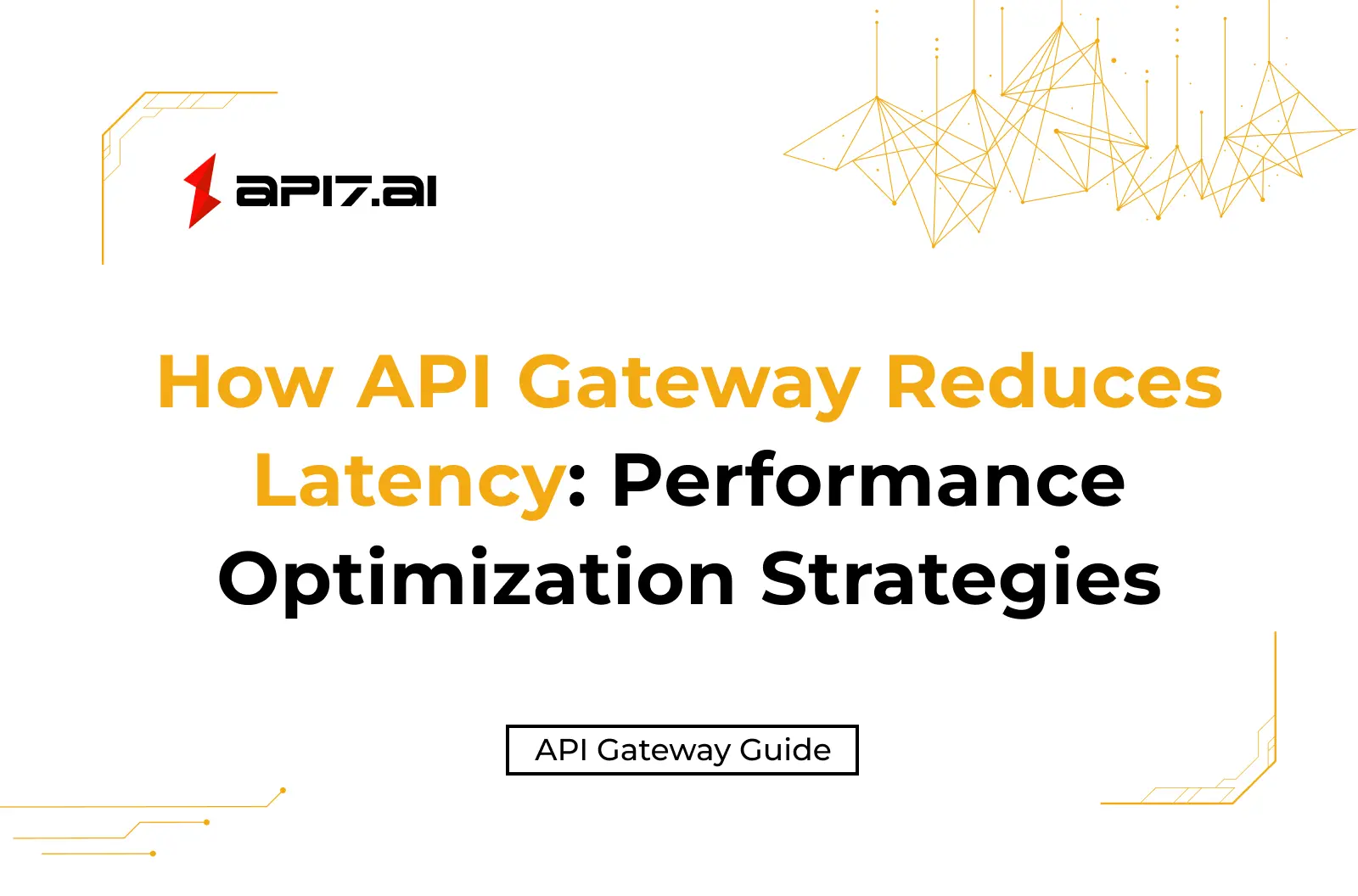 API7.ai

How API Gateway Reduces Latency: Performance Optimization Strategies

API Gateway Guide